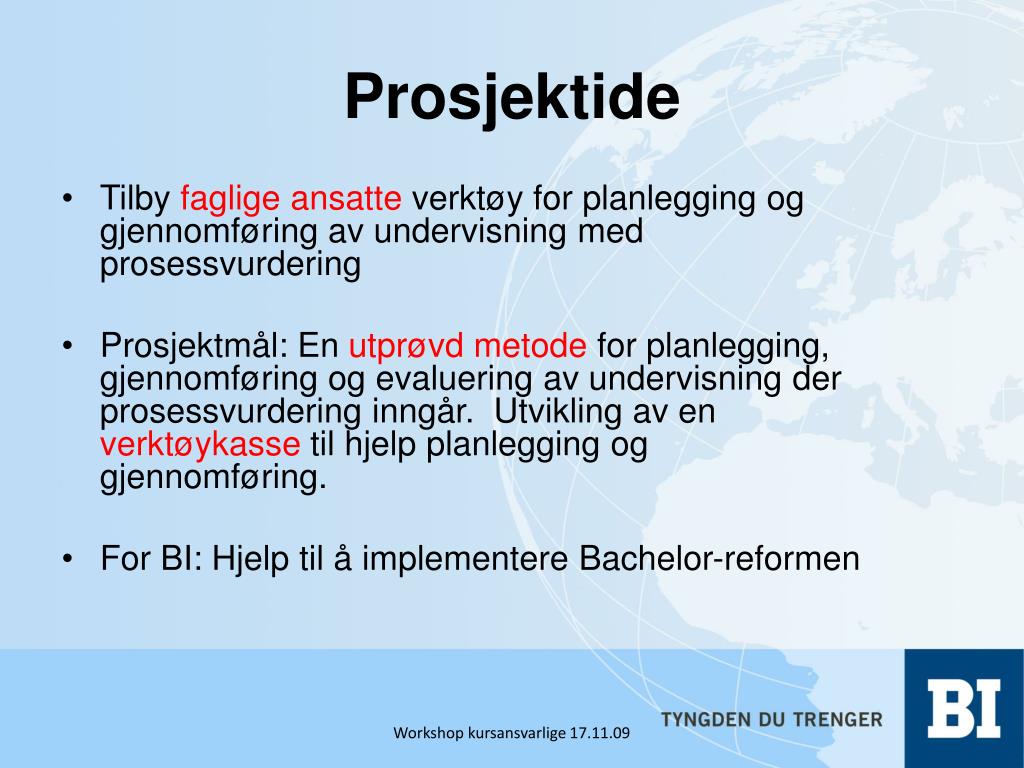 Prosjektide

• Tilby faglige ansatte verktøy for planlegging og gjennomføring av undervisning med prosessvurdering

• Prosjektmål: En utprøvd metode for planlegging, gjennomføring og evaluering av undervisning der prosessvurdering inngår. Utvikling av en verktøykasse til hjelp planlegging og gjennomføring.

• For BI: Hjelp til å implementere Bachelor-reformen

Workshop kursansvarlige 17.11.09

TYNGDEN DU TRENGER

BI